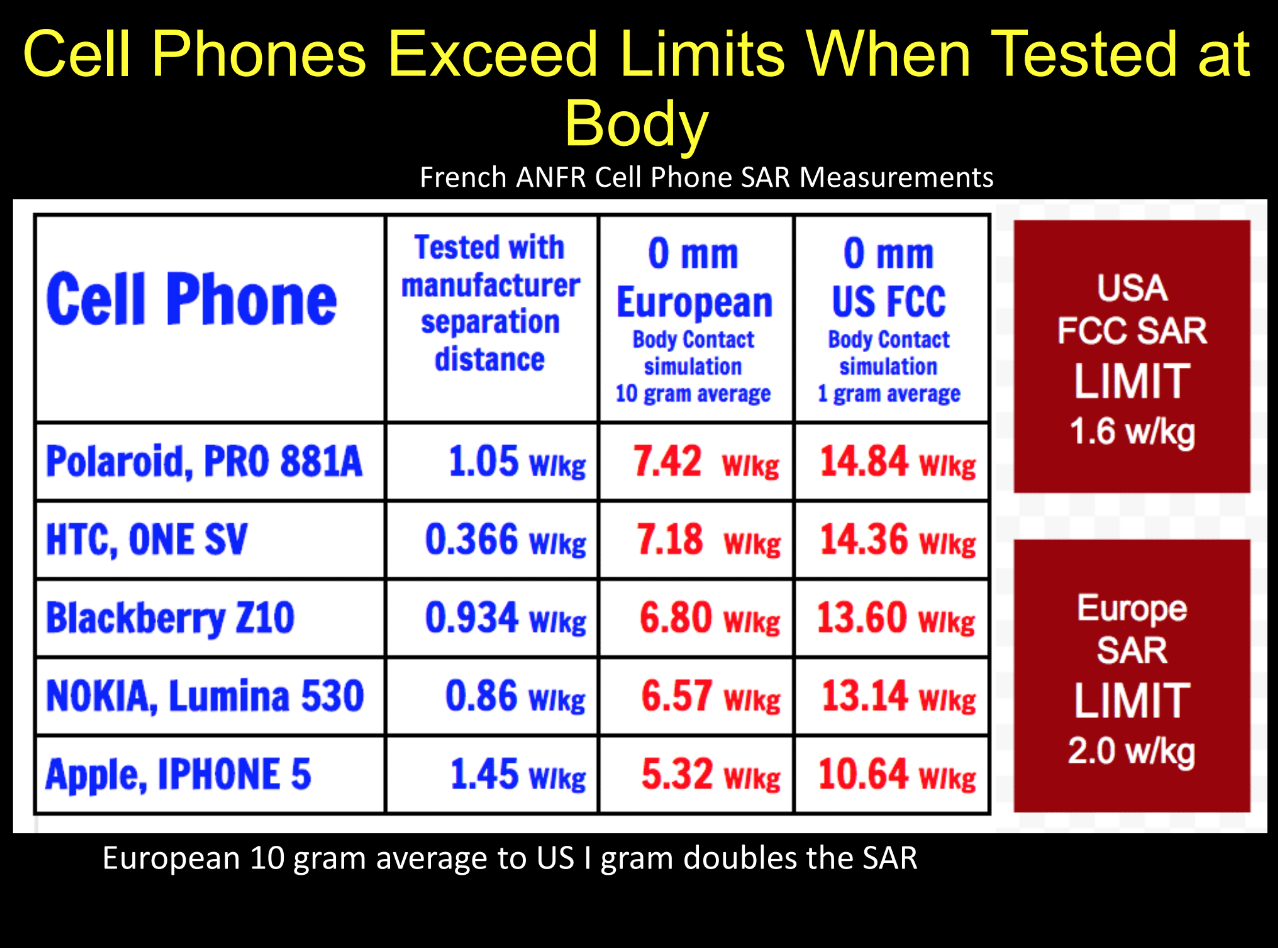 Cell Phones Exceed Limits When Tested at Body

French ANFR Cell Phone SAR Measurements

| Cell Phone | Tested with manufacturer separation distance | 0 mm European Body Contact simulation 10 gram average | 0 mm US FCC Body Contact simulation 1 gram average |
|---|---|---|---|
| Polaroid, PRO 881A | 1.05 W/kg | 7.42 W/kg | 14.84 W/kg |
| HTC, ONE SV | 0.366 W/kg | 7.18 W/kg | 14.36 W/kg |
| Blackberry Z10 | 0.934 W/kg | 6.80 W/kg | 13.60 W/kg |
| NOKIA, Lumina 530 | 0.86 W/kg | 6.57 W/kg | 13.14 W/kg |
| Apple, IPHONE 5 | 1.45 W/kg | 5.32 W/kg | 10.64 W/kg |

USA FCC SAR LIMIT 1.6 w/kg

Europe SAR LIMIT 2.0 w/kg

European 10 gram average to US I gram doubles the SAR